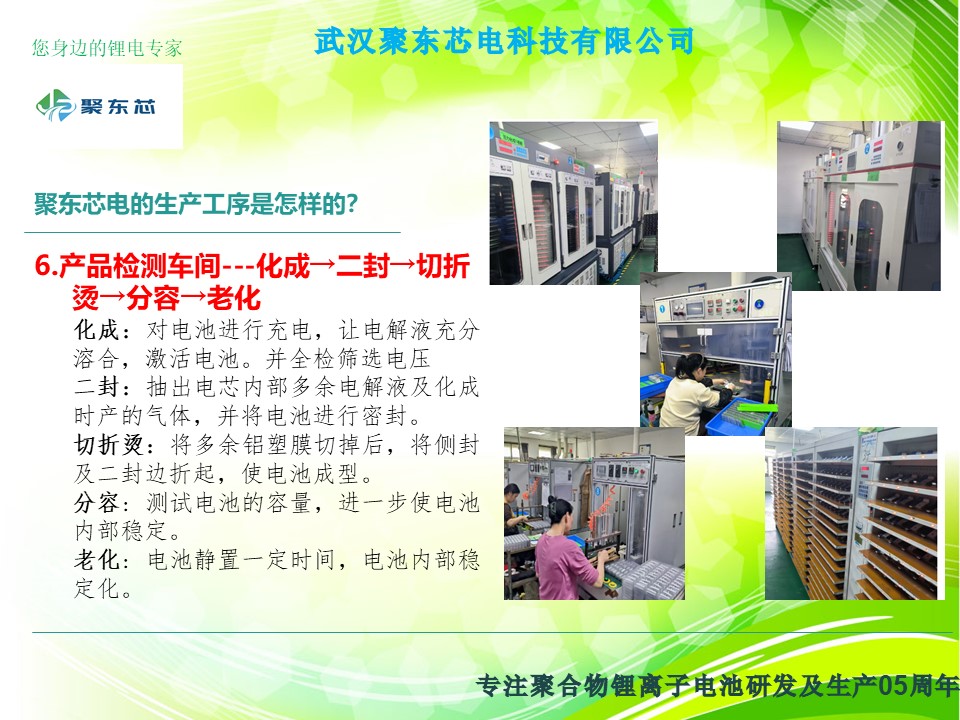 您身边的锂电专家

武汉聚东芯电科技有限公司

聚东芯

聚东芯电的生产工序是怎样的?

6.产品检测车间---化成→二封→切折烫→分容→老化

化成：对电池进行充电，让电解液充分溶合，激活电池。并全检筛选电压

二封：抽出电芯内部多余电解液及化成时产的气体，并将电池进行密封。

切折烫：将多余铝塑膜切掉后，将侧封及二封边折起，使电池成型。

分容：测试电池的容量，进一步使电池内部稳定。

老化：电池静置一定时间，电池内部稳定化。

专注聚合物锂离子电池研发及生产05周年